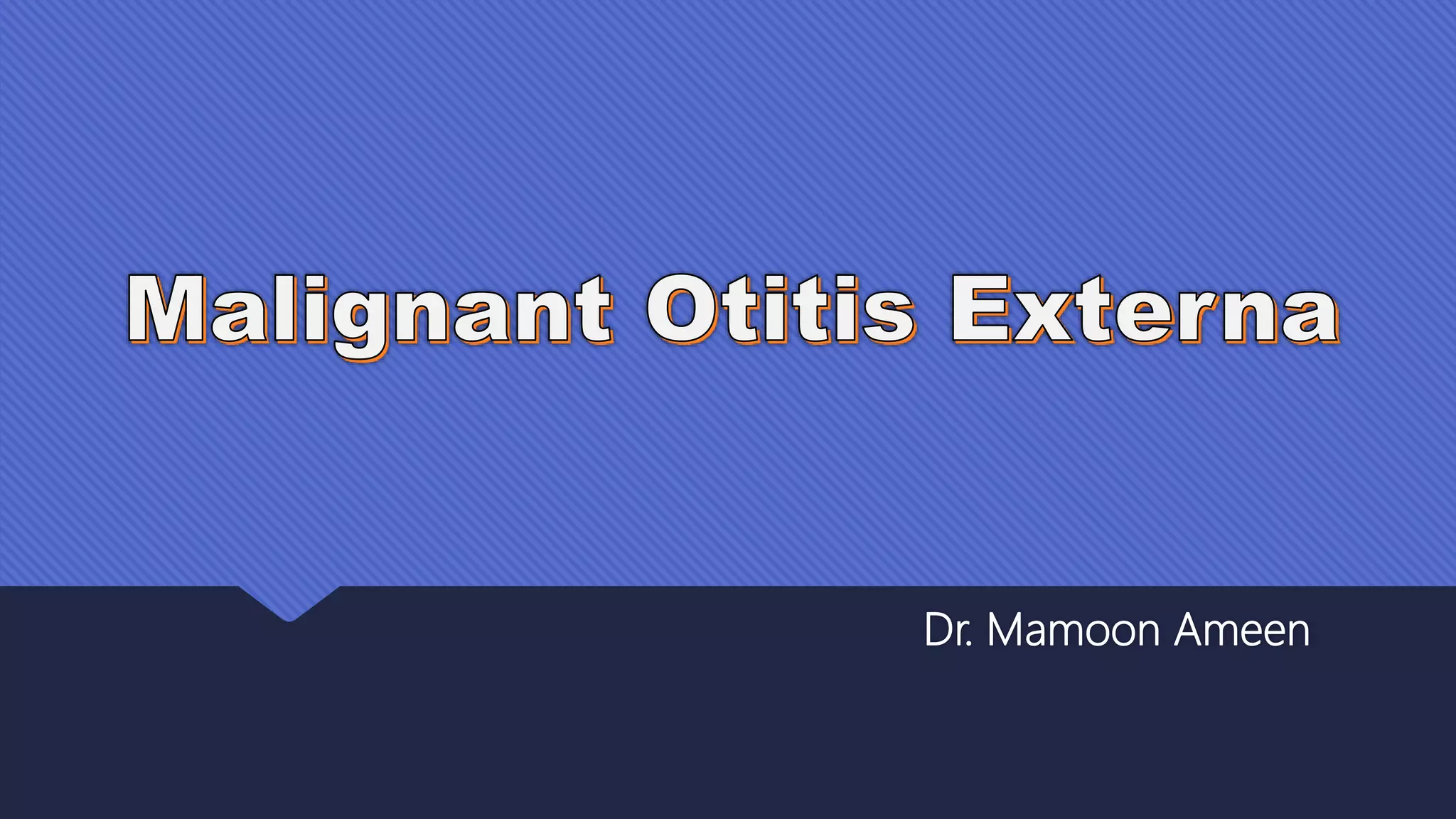 Malignant Otitis Externa

Dr. Mamoon Ameen